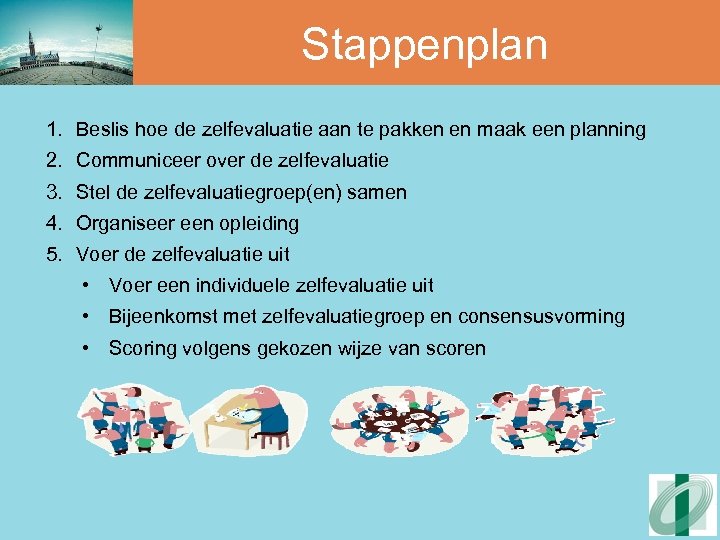 Stappenplan

1. Beslis hoe de zelfevaluatie aan te pakken en maak een planning
2. Communiceer over de zelfevaluatie
3. Stel de zelfevaluatiegroep(en) samen
4. Organiseer een opleiding
5. Voer de zelfevaluatie uit
 • Voer een individuele zelfevaluatie uit
 • Bijeenkomst met zelfevaluatiegroep en consensusvorming
 • Scoring volgens gekozen wijze van scoren